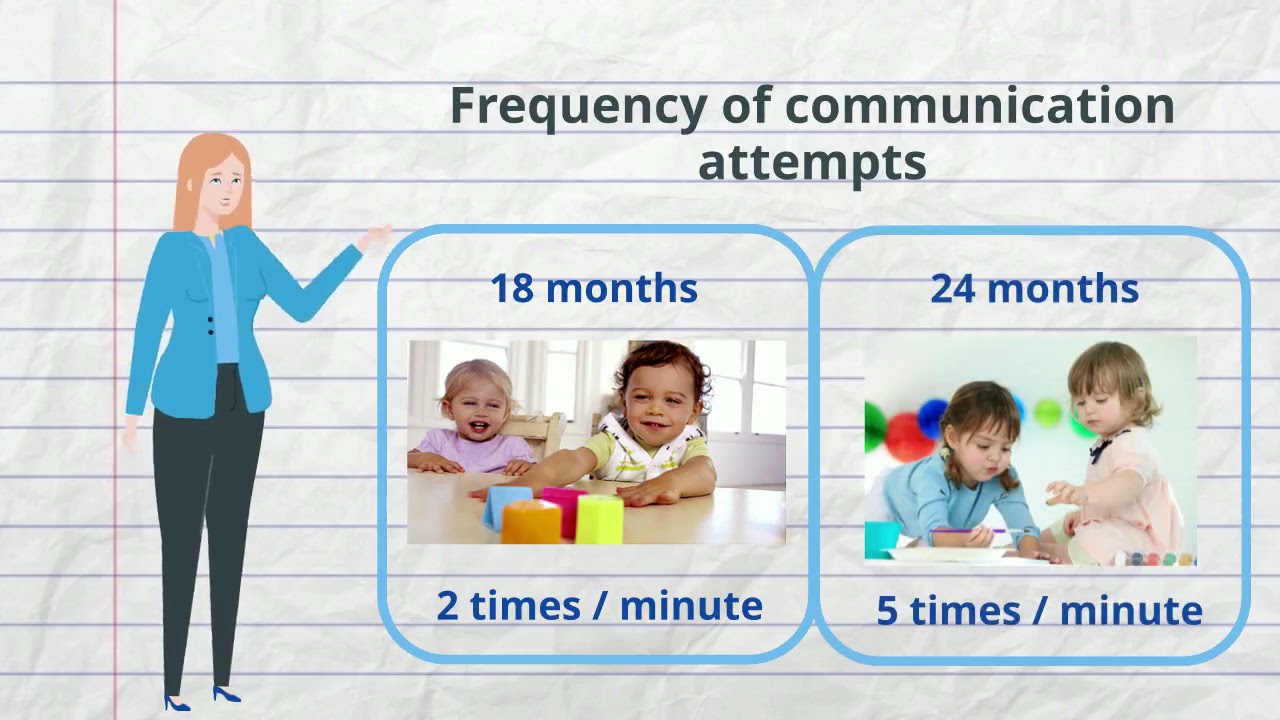 Frequency of communication attempts

18 months

2 times / minute

24 months

5 times / minute